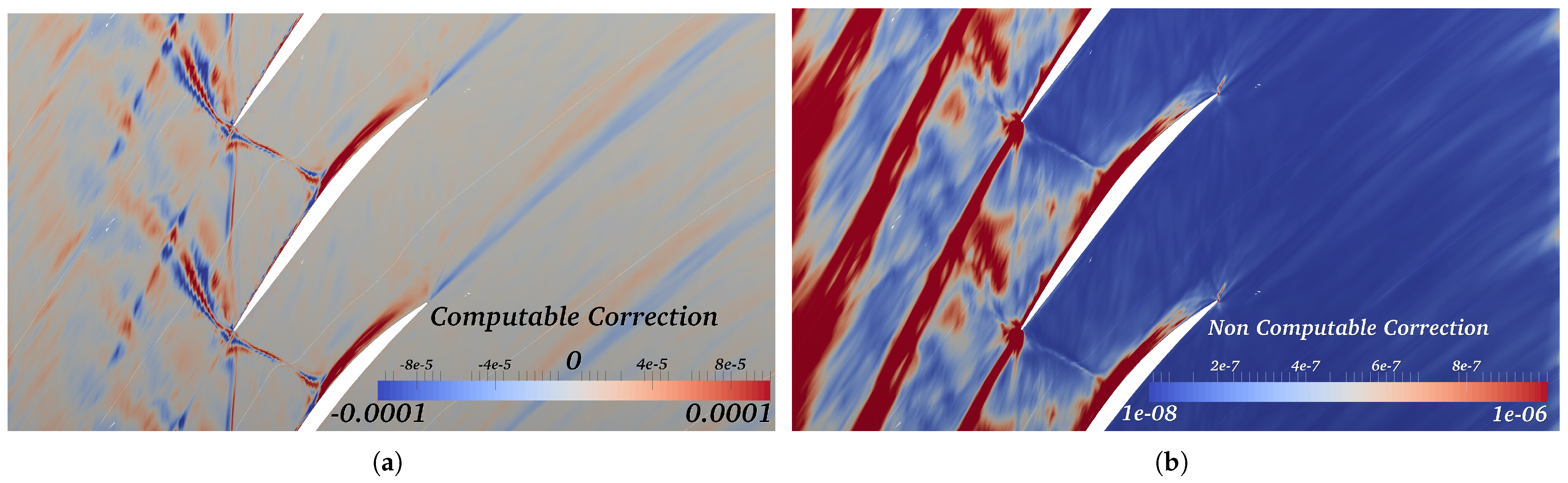 Computable Correction

-8e-5 -4e-5 0 4e-5 8e-5

-0.0001 0.0001

(a)

Non Computable Correction

2e-7 4e-7 6e-7 8e-7

1e-08 1e-06

(b)